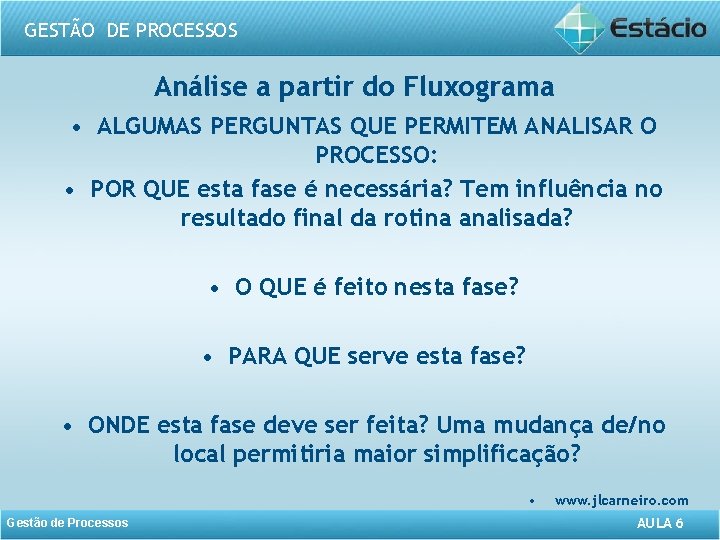 GESTÃO DE PROCESSOS

Estácio

Análise a partir do Fluxograma

• ALGUMAS PERGUNTAS QUE PERMITEM ANALISAR O PROCESSO:

• POR QUE esta fase é necessária? Tem influência no resultado final da rotina analisada?

• O QUE é feito nesta fase?

• PARA QUE serve esta fase?

• ONDE esta fase deve ser feita? Uma mudança de/no local permitiria maior simplificação?

• www.jlcarneiro.com

Gestão de Processos

AULA 6